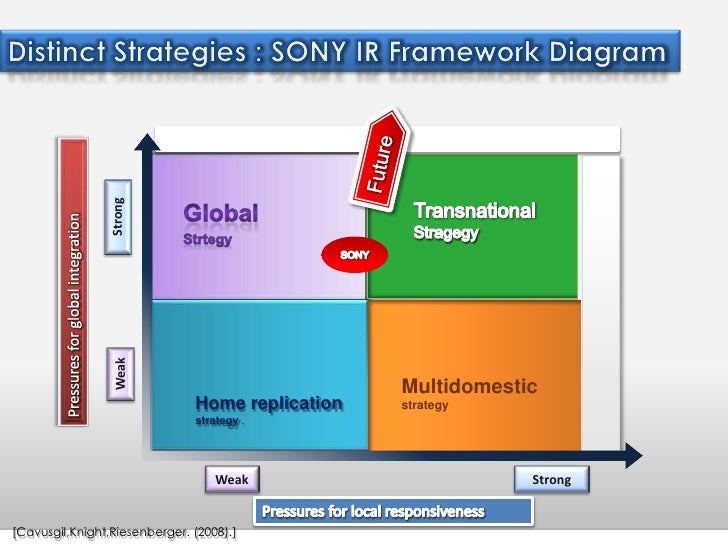 Distinct Strategies : SONY IR Framework Diagram

Pressures for global integration

Strong

Weak

Global
Strtegy

Future

SONY

Transnational
Stragegy

Home replication
strategy

Multidomestic
strategy

Weak

Strong

Pressures for local responsiveness

[Cavusgil,Knight,Riesenberger. (2008).]